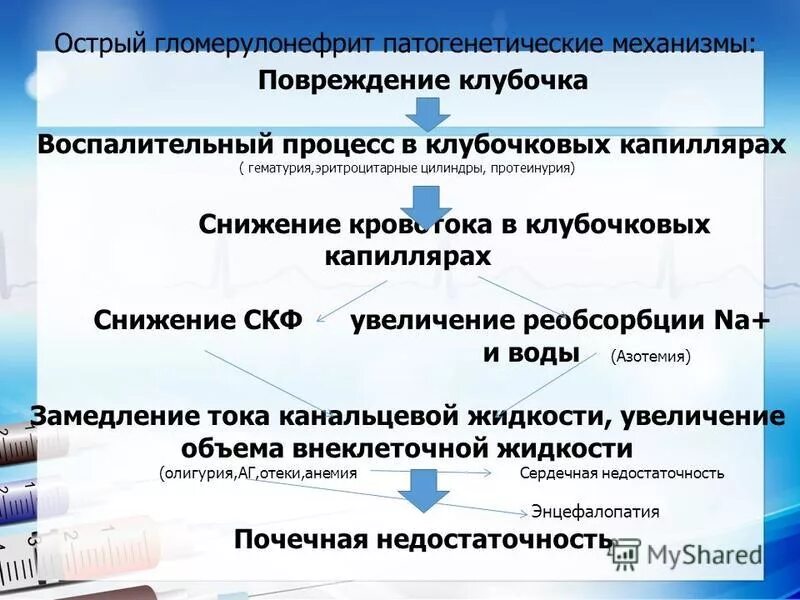 Острый гломерулонефрит патогенетические механизмы:

Повреждение клубочка

Воспалительный процесс в клубочковых капиллярах
( гематурия,эритроцитарные цилиндры, протеинурия)

Снижение кровотока в клубочковых капиллярах

Снижение СКФ

увеличение реобсорбции Na+ и воды (Азотемия)

Замедление тока канальцевой жидкости, увеличение объема внеклеточной жидкости
(олигурия,АГ,отеки,анемия

Сердечная недостаточность

Энцефалопатия

Почечная недостаточность

MyShared